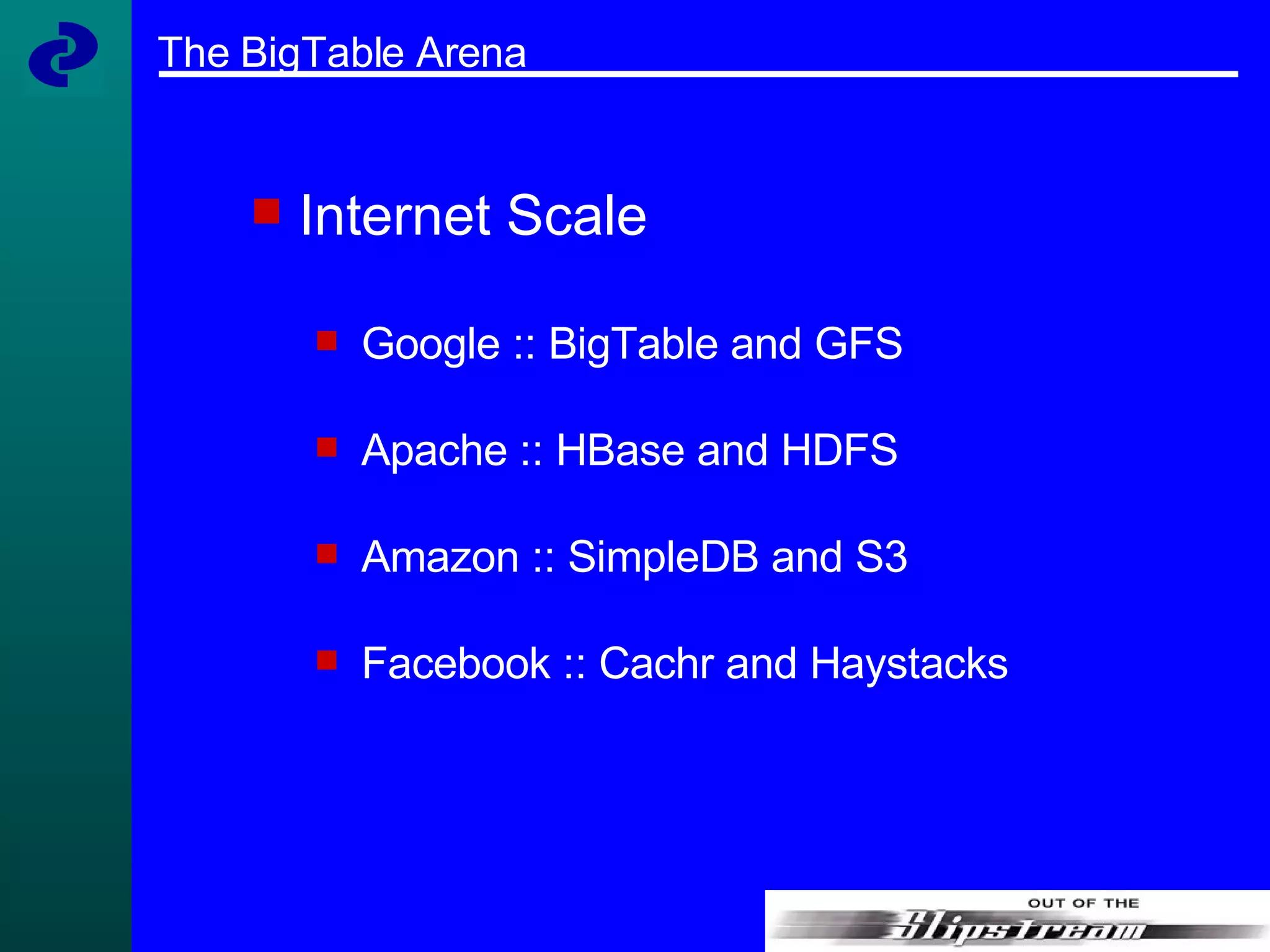 The BigTable Arena

Internet Scale

Google :: BigTable and GFS

Apache :: HBase and HDFS

Amazon :: SimpleDB and S3

Facebook :: Cachr and Haystacks

OUT OF THE Slipstream